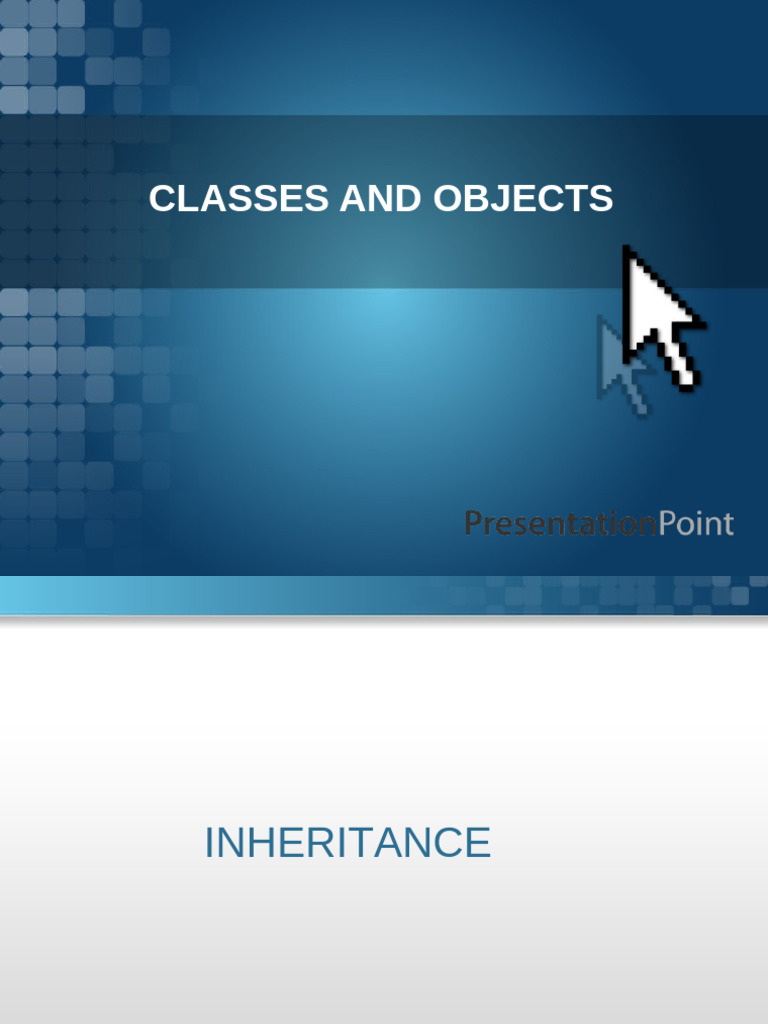 CLASSES AND OBJECTS

PresentationPoint

INHERITANCE